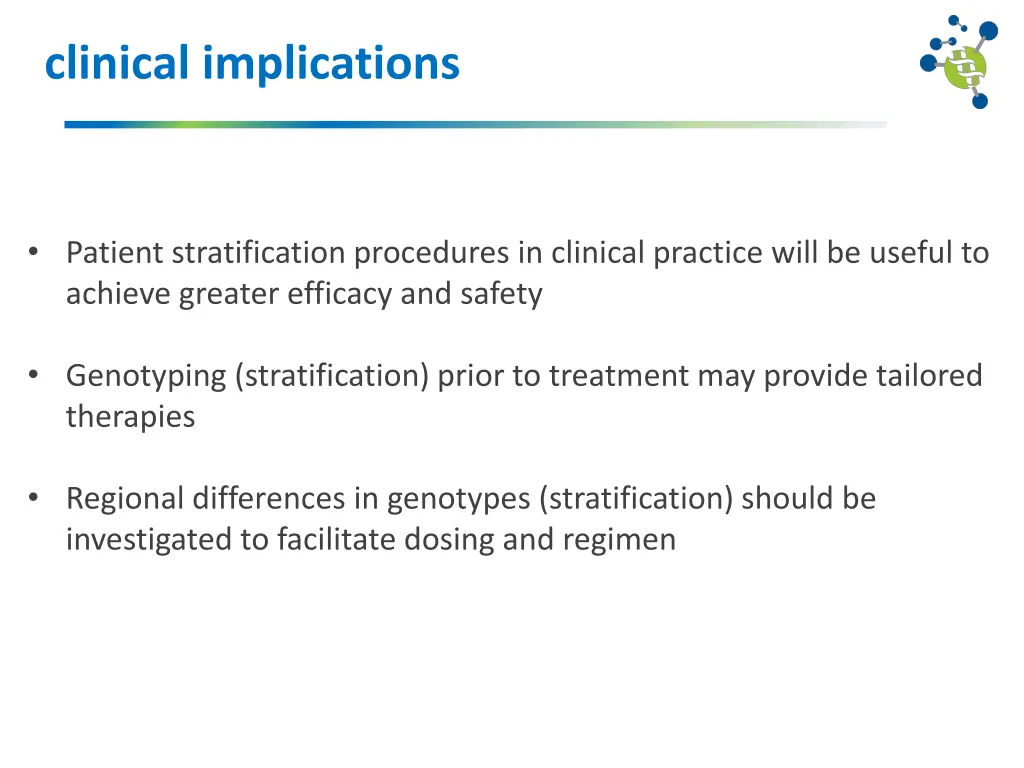 clinical implications

• Patient stratification procedures in clinical practice will be useful to achieve greater efficacy and safety

• Genotyping (stratification) prior to treatment may provide tailored therapies

• Regional differences in genotypes (stratification) should be investigated to facilitate dosing and regimen